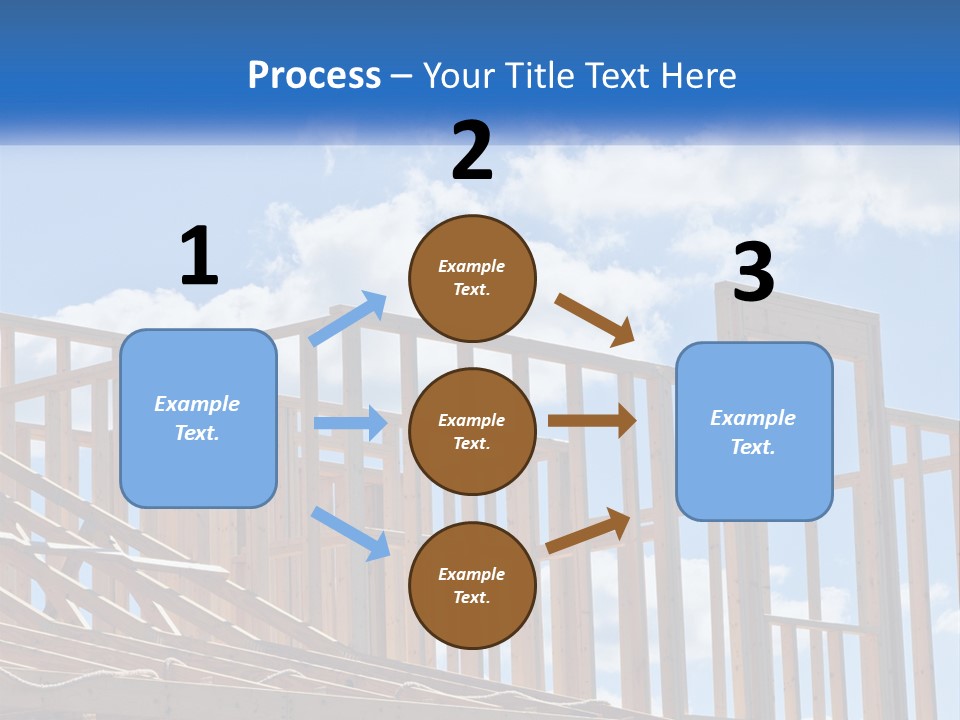 Process – Your Title Text Here

1

Example Text.

2

Example Text.

Example Text.

Example Text.

3

Example Text.